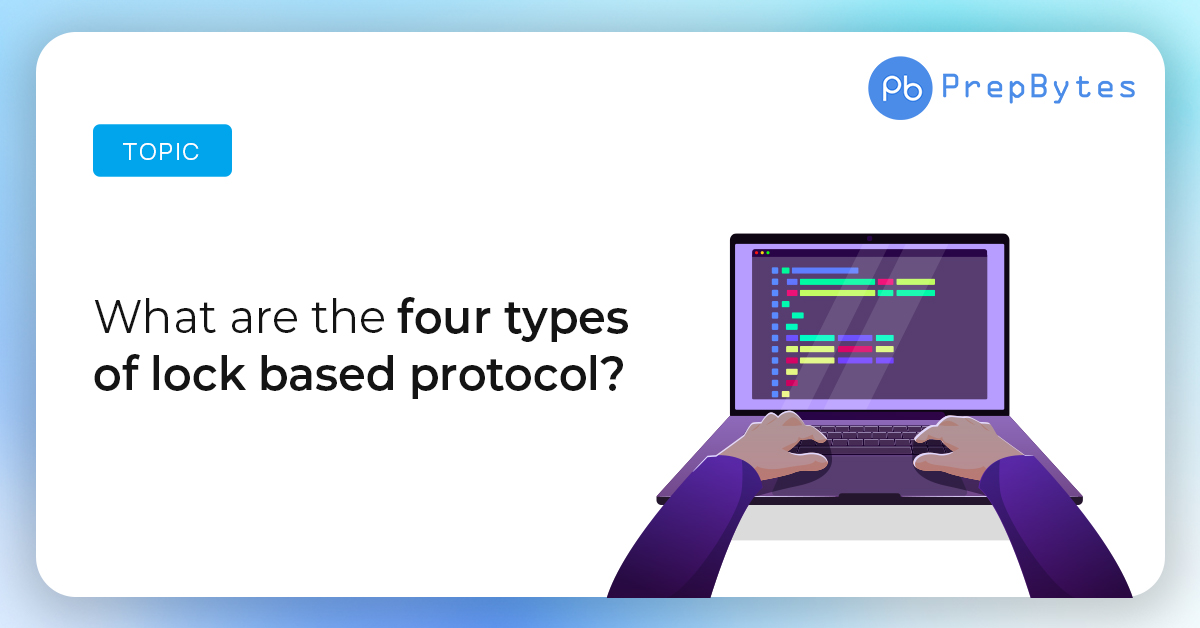 Pb PrepBytes

TOPIC

What are the four types of lock based protocol?